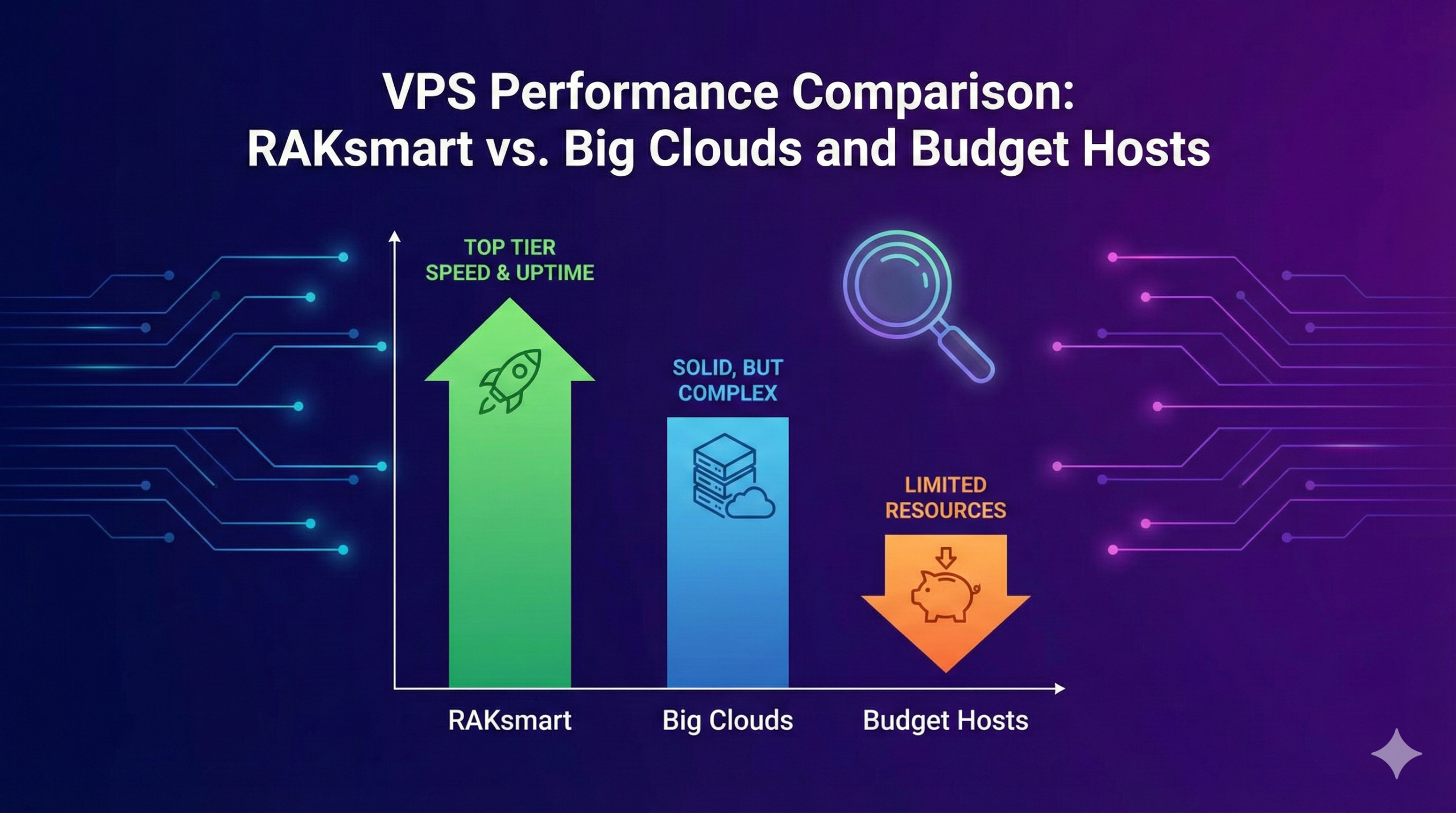 VPS Performance Comparison:
RAKsmart vs. Big Clouds and Budget Hosts

TOP TIER
SPEED & UPTIME

SOLID, BUT
COMPLEX

LIMITED
RESOURCES

RAKsmart

Big Clouds

Budget Hosts